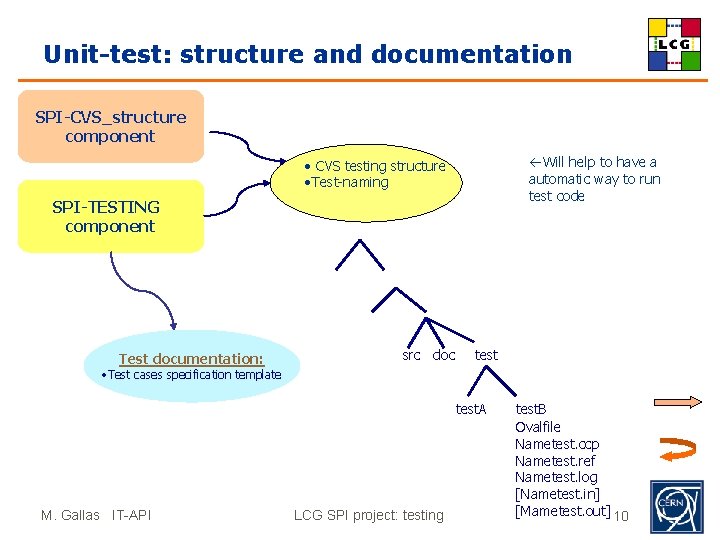 Unit-test: structure and documentation

LCG

SPI-CVS_structure component

SPI-TESTING component

• CVS testing structure
•Test-naming

←Will help to have a automatic way to run test code

Test documentation:
•Test cases specification template

src doc test

testA testB
Ovalfile
Nametest.ccp
Nametest.ref
Nametest.log
[Nametest.in]
[Mametest.out]

M. Gallas IT-API

LCG SPI project: testing

10

CERN